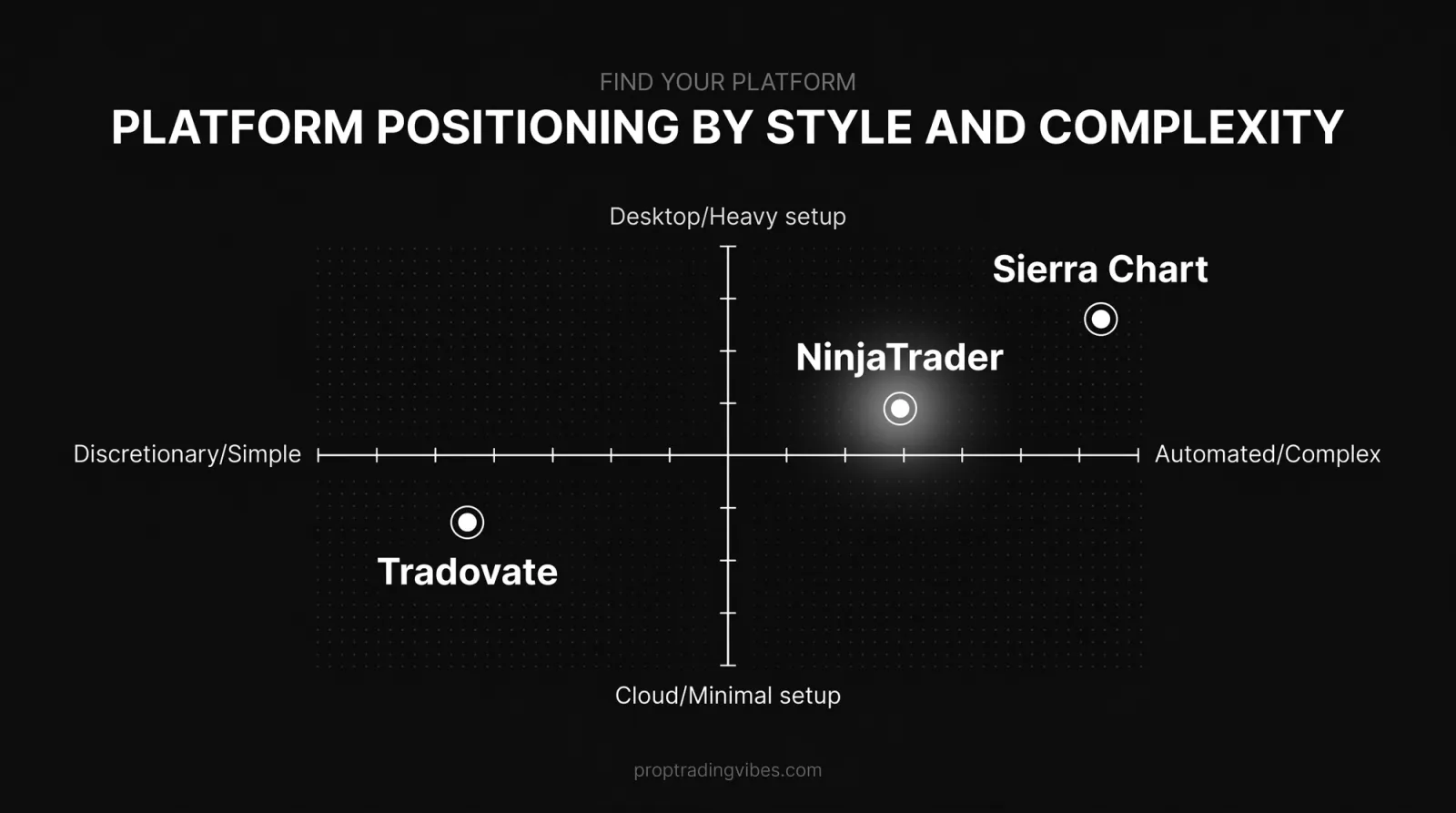 FIND YOUR PLATFORM

PLATFORM POSITIONING BY STYLE AND COMPLEXITY

Desktop/Heavy setup

Sierra Chart

NinjaTrader

Discretionary/Simple

Automated/Complex

Tradovate

Cloud/Minimal setup

proptradingvibes.com